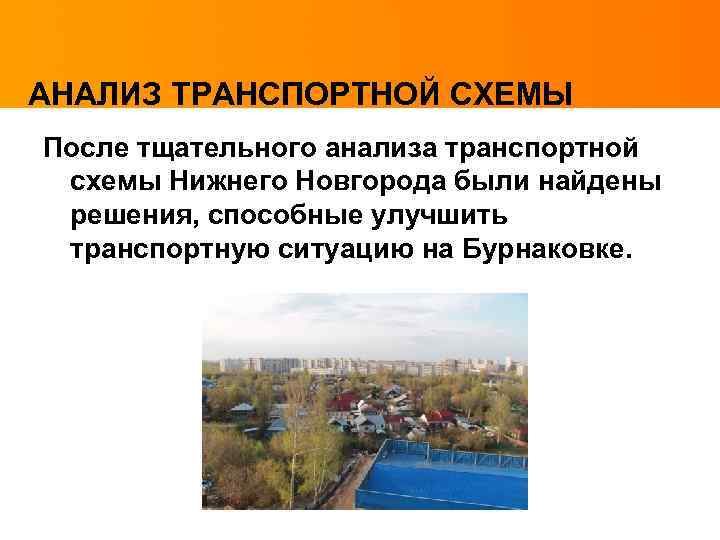 АНАЛИЗ ТРАНСПОРТНОЙ СХЕМЫ

После тщательного анализа транспортной схемы Нижнего Новгорода были найдены решения, способные улучшить транспортную ситуацию на Бурнаковке.